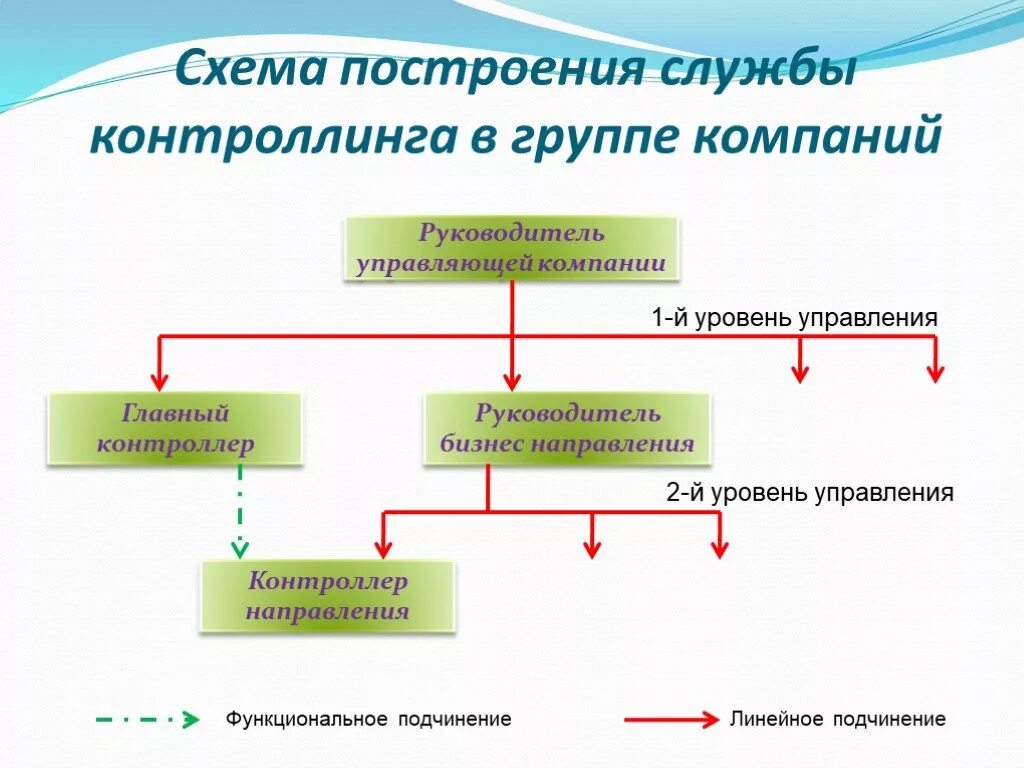 Схема построения службы контроллинга в группе компаний

Руководитель управляющей компании

1-й уровень управления

Главный контроллер

Руководитель бизнес направления

2-й уровень управления

Контроллер направления

Функциональное подчинение

Линейное подчинение